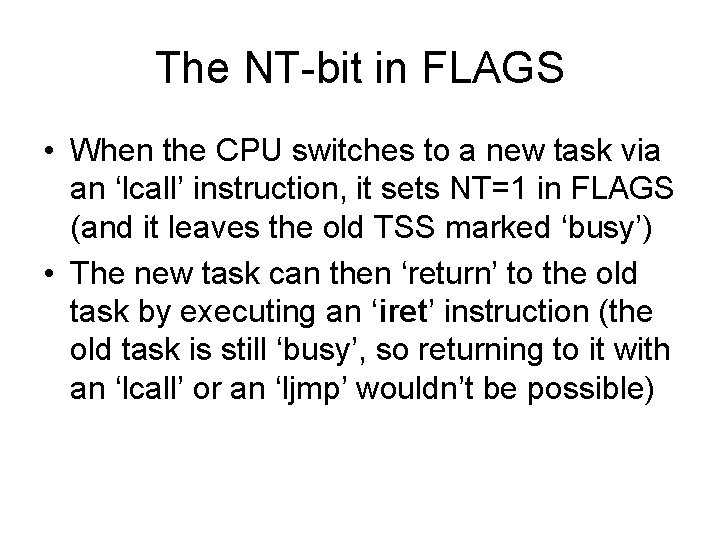 The NT-bit in FLAGS

• When the CPU switches to a new task via an ‘lcall’ instruction, it sets NT=1 in FLAGS (and it leaves the old TSS marked ‘busy’)

• The new task can then ‘return’ to the old task by executing an ‘iret’ instruction (the old task is still ‘busy’, so returning to it with an ‘lcall’ or an ‘ljmp’ wouldn’t be possible)